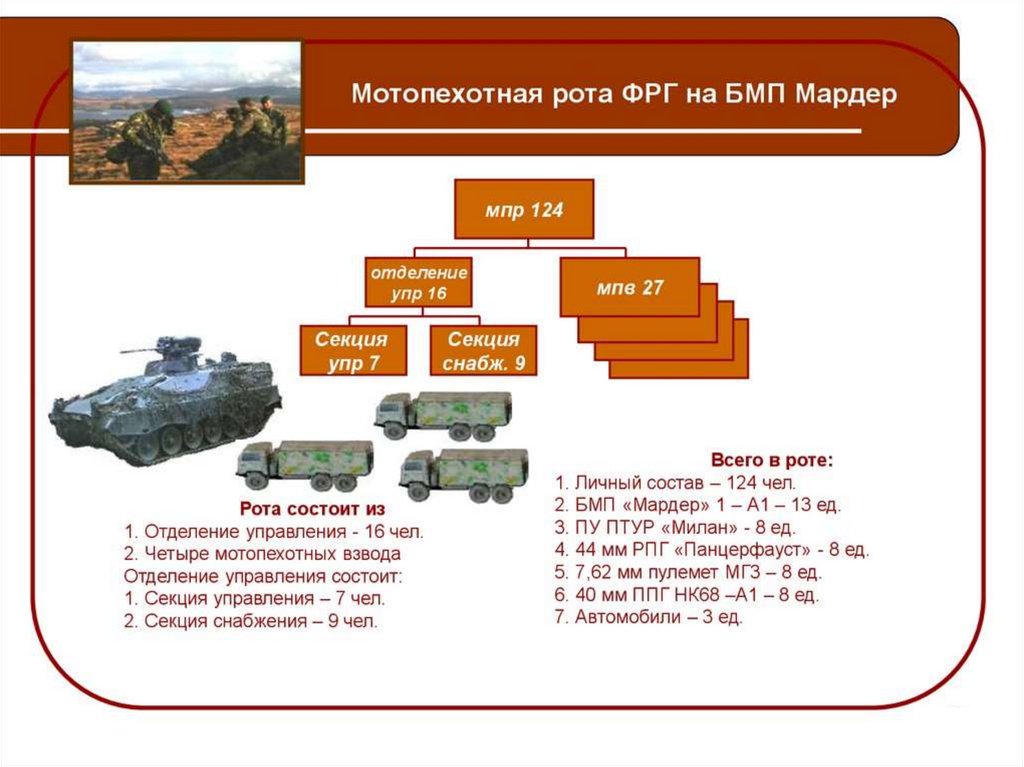 Мотопехотная рота ФРГ на БМП Мардер

мпр 124

отделение упр 16

мпв 27

Секция упр 7

Секция снабж. 9

Рота состоит из
1. Отделение управления - 16 чел.
2. Четыре мотопехотных взвода
Отделение управления состоит:
1. Секция управления – 7 чел.
2. Секция снабжения – 9 чел.

Всего в роте:
1. Личный состав – 124 чел.
2. БМП «Мардер» 1 – А1 – 13 ед.
3. ПУ ПТУР «Милан» - 8 ед.
4. 44 мм РПГ «Панцерфауст» - 8 ед.
5. 7,62 мм пулемет МГ3 – 8 ед.
6. 40 мм ППГ НК68 –А1 – 8 ед.
7. Автомобили – 3 ед.